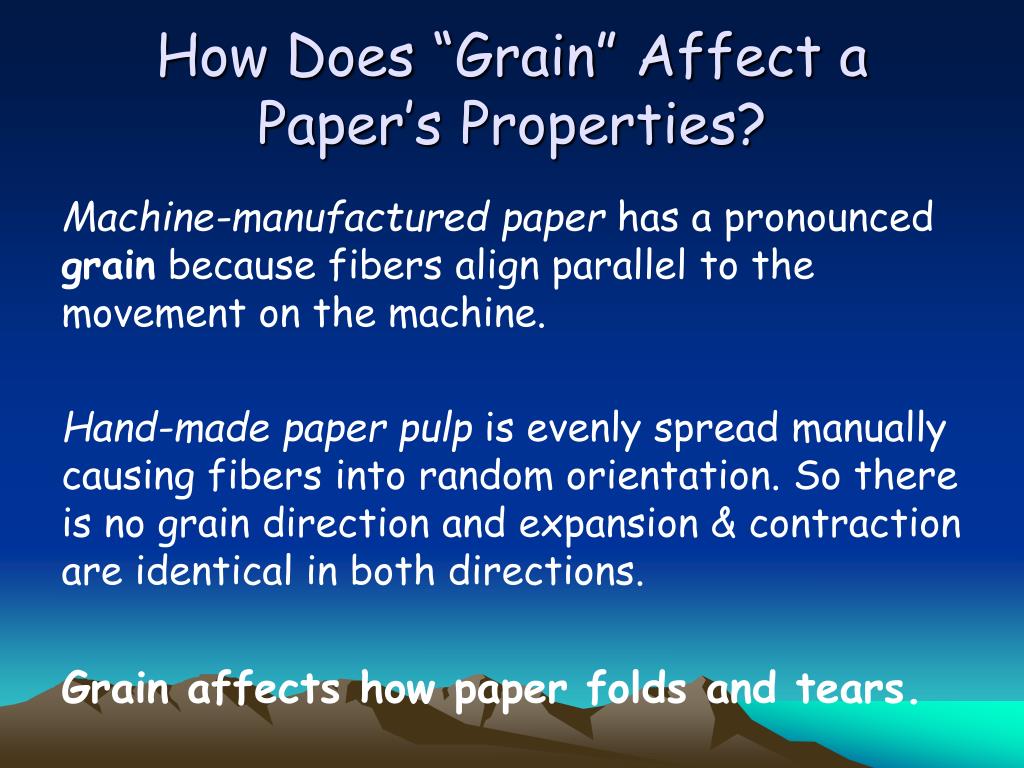 How Does “Grain” Affect a Paper’s Properties?

Machine-manufactured paper has a pronounced grain because fibers align parallel to the movement on the machine.

Hand-made paper pulp is evenly spread manually causing fibers into random orientation. So there is no grain direction and expansion & contraction are identical in both directions.

Grain affects how paper folds and tears.